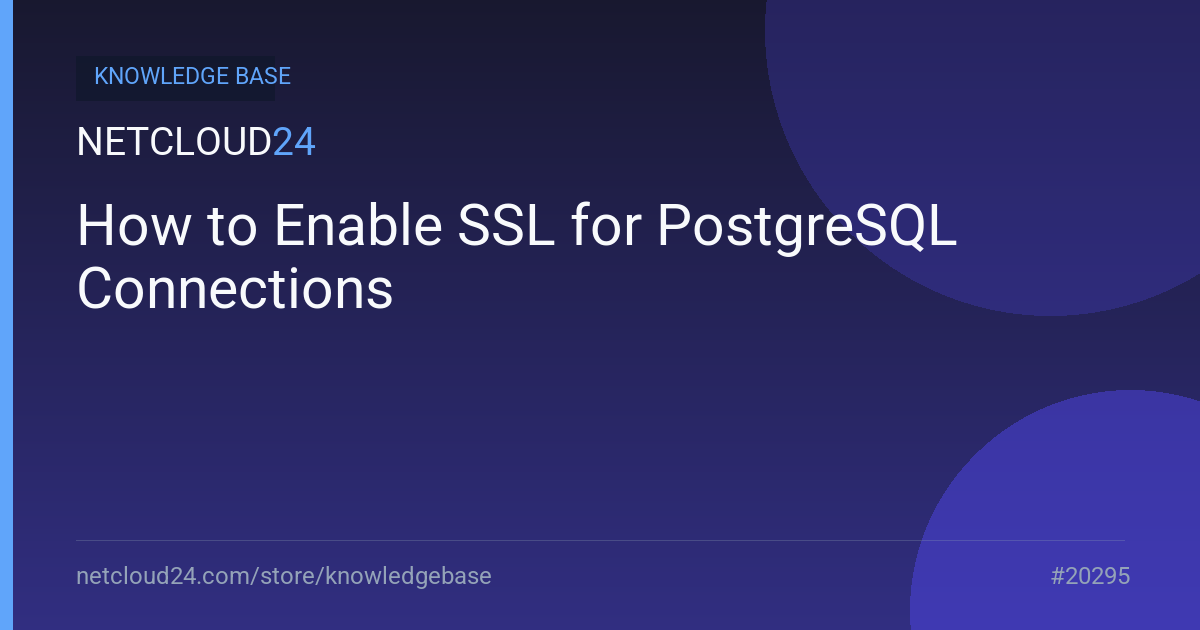 KNOWLEDGE BASE

NETCLOUD24

How to Enable SSL for PostgreSQL Connections

netcloud24.com/store/knowledgebase

#20295